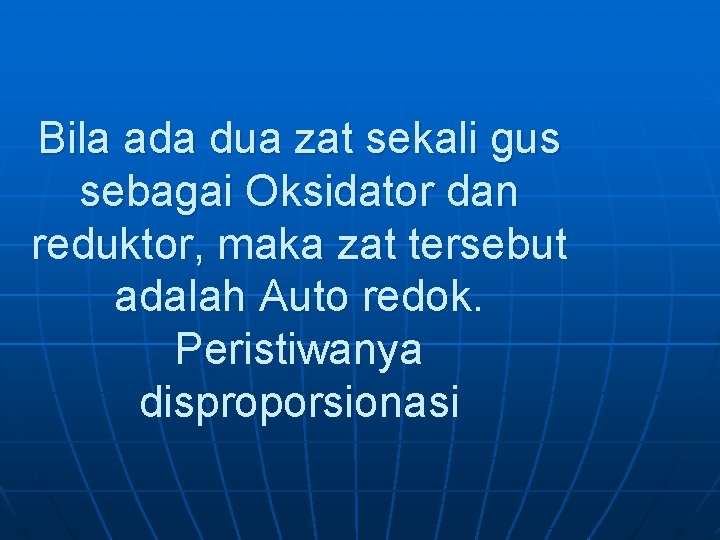 Bila ada dua zat sekali gus sebagai Oksidator dan reduktor, maka zat tersebut adalah Auto redok. Peristiwanya disproporsionasi